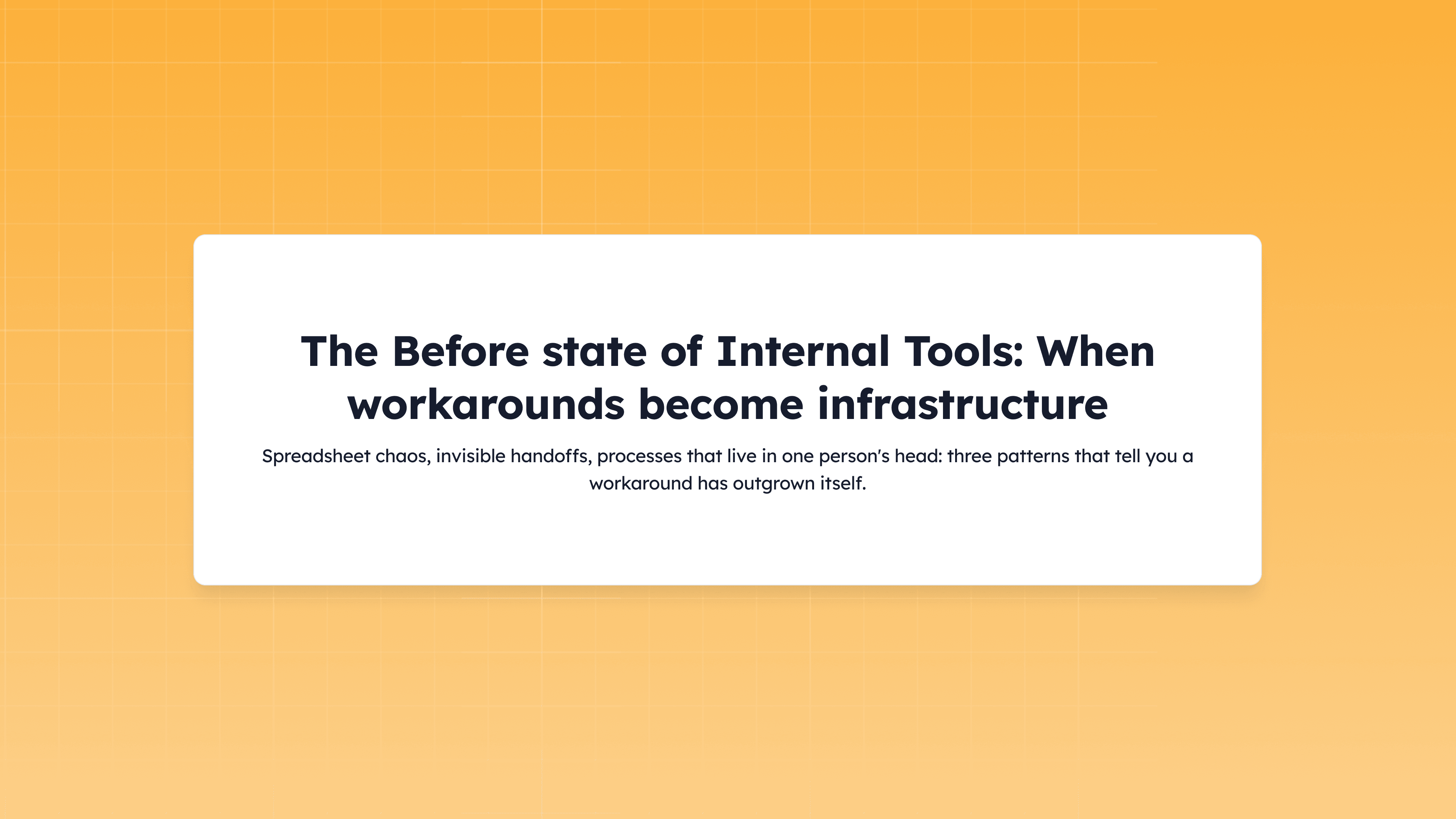 The Before state of Internal Tools: When workarounds become infrastructure

Spreadsheet chaos, invisible handoffs, processes that live in one person's head: three patterns that tell you a workaround has outgrown itself.